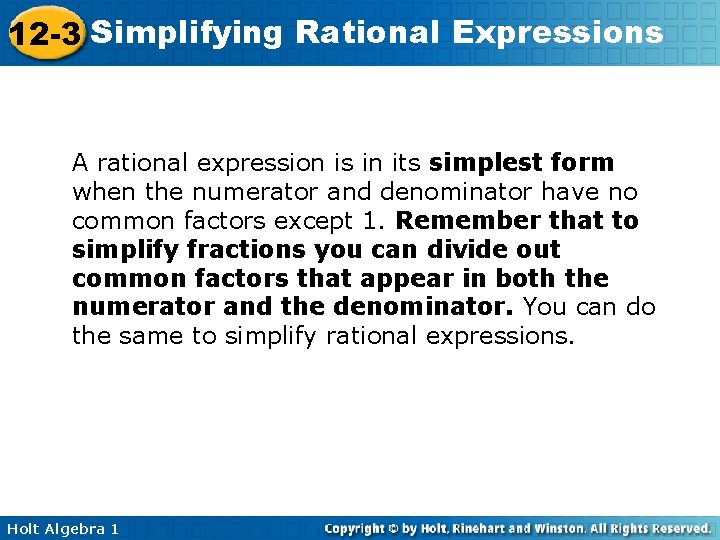 12-3 Simplifying Rational Expressions

A rational expression is in its simplest form when the numerator and denominator have no common factors except 1. Remember that to simplify fractions you can divide out common factors that appear in both the numerator and the denominator. You can do the same to simplify rational expressions.

Holt Algebra 1

Copyright © by Holt, Rinehart and Winston. All Rights Reserved.